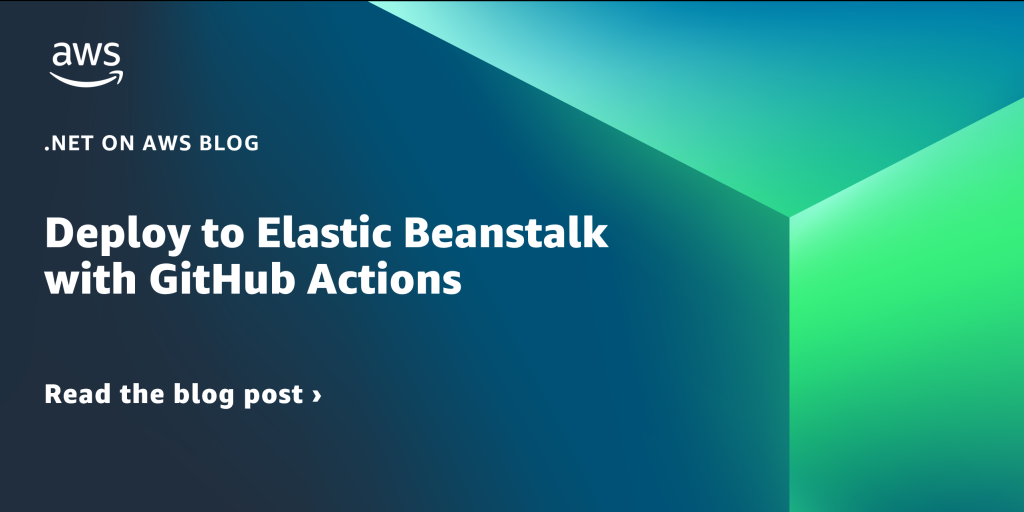 aws

.NET ON AWS BLOG

Deploy to Elastic Beanstalk with GitHub Actions

Read the blog post ›